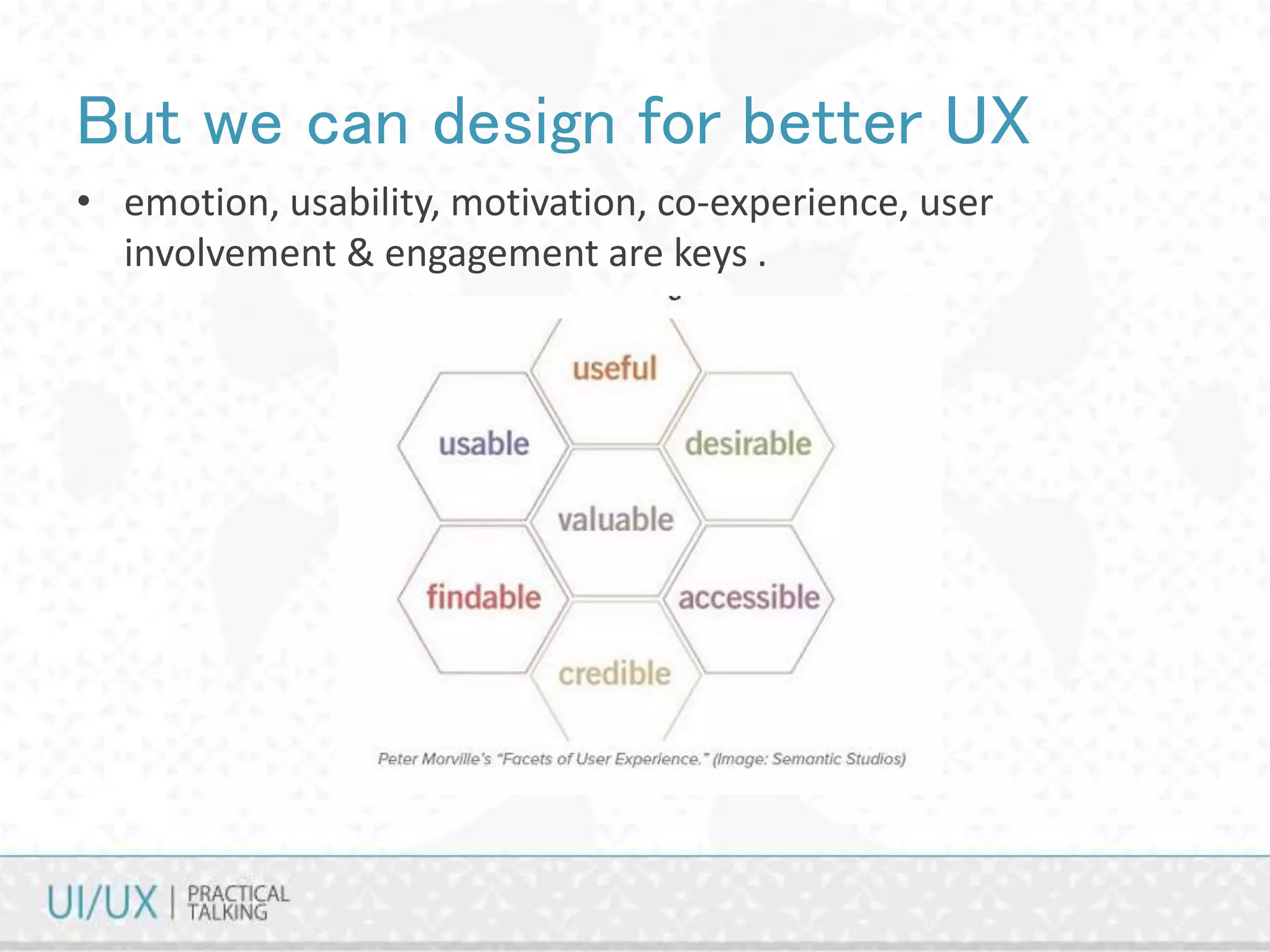 But we can design for better UX

• emotion, usability, motivation, co-experience, user involvement & engagement are keys .

useful

usable

desirable

valuable

findable

accessible

credible

Peter Morville's "Facets of User Experience." (Image: Semantic Studios)

UI/UX | PRACTICAL TALKING